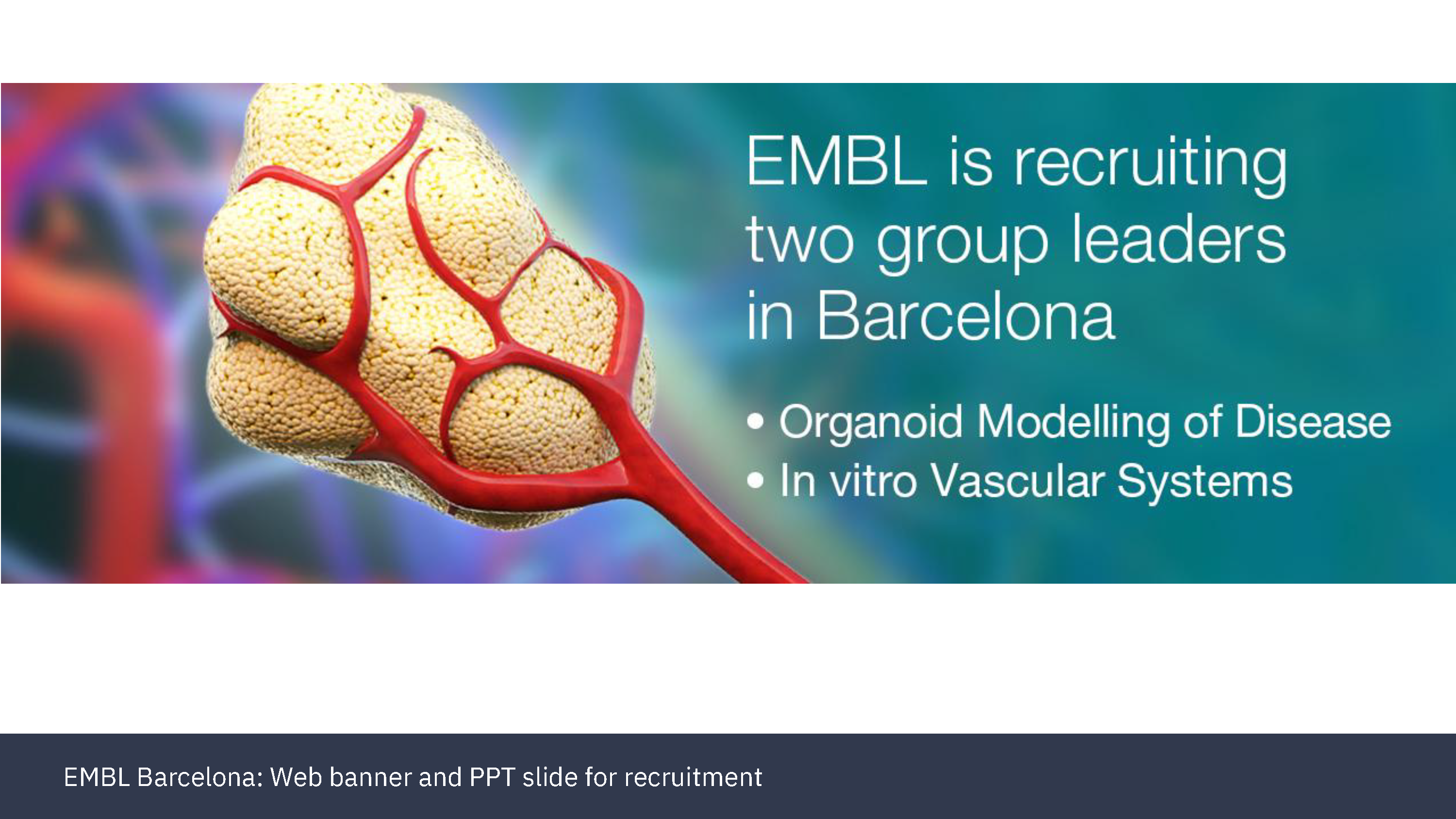 EMBL is recruiting two group leaders in Barcelona

• Organoid Modelling of Disease
• In vitro Vascular Systems

EMBL Barcelona: Web banner and PPT slide for recruitment